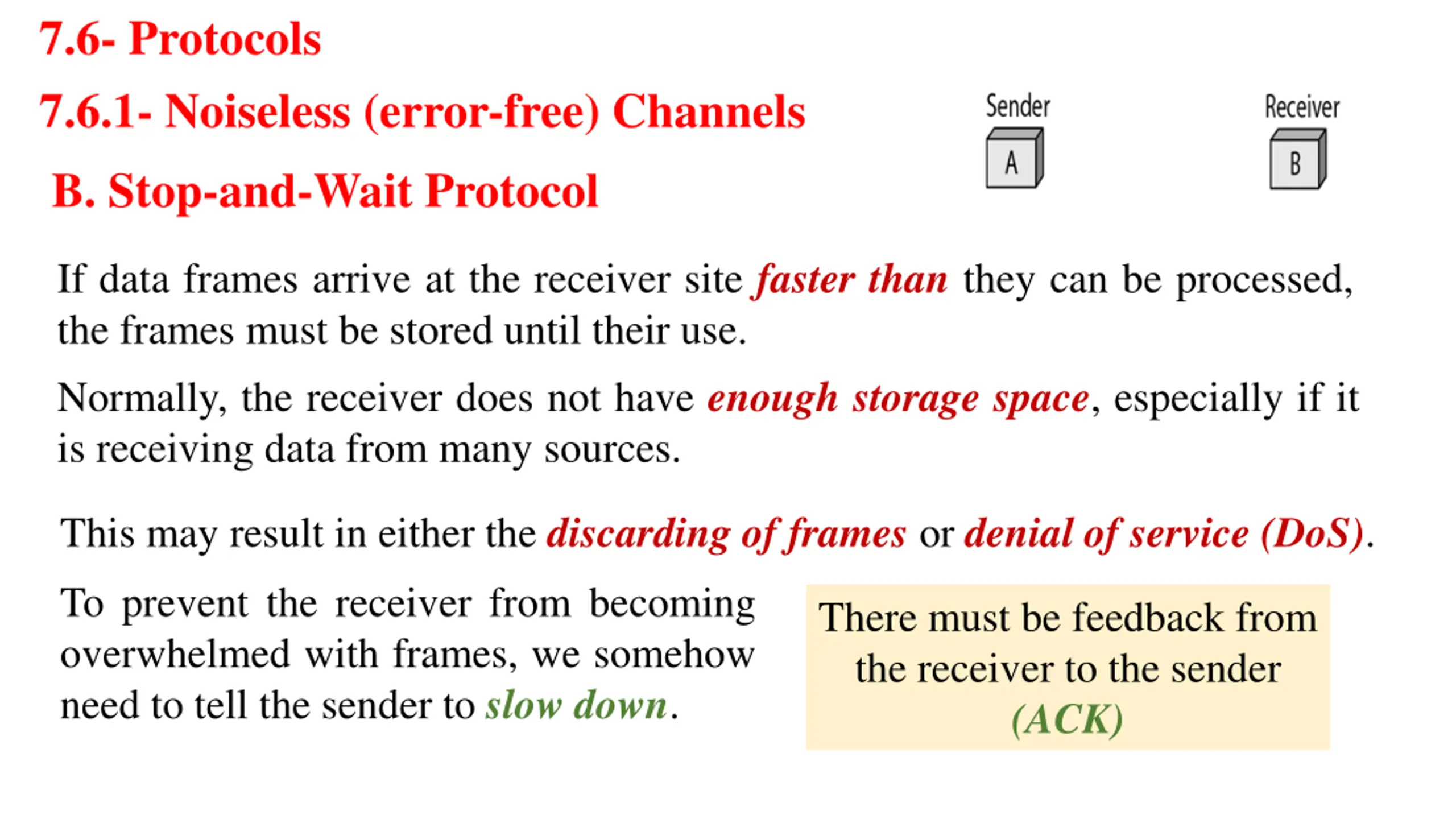 7.6- Protocols

7.6.1- Noiseless (error-free) Channels

B. Stop-and-Wait Protocol

Sender

A

Receiver

B

If data frames arrive at the receiver site faster than they can be processed, the frames must be stored until their use.

Normally, the receiver does not have enough storage space, especially if it is receiving data from many sources.

This may result in either the discarding of frames or denial of service (DoS).

To prevent the receiver from becoming overwhelmed with frames, we somehow need to tell the sender to slow down.

There must be feedback from the receiver to the sender (ACK)